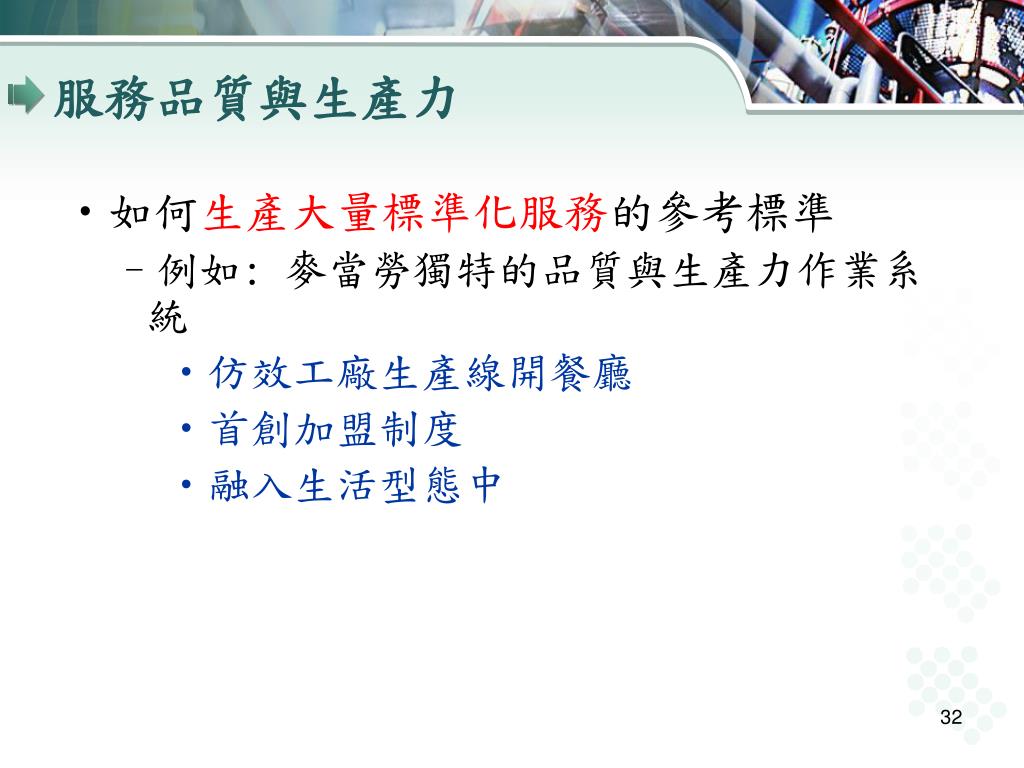 服務品質與生產力

• 如何生產大量標準化服務的參考標準
– 例如：麥當勞獨特的品質與生產力作業系統
• 仿效工廠生產線開餐廳
• 首創加盟制度
• 融入生活型態中

32